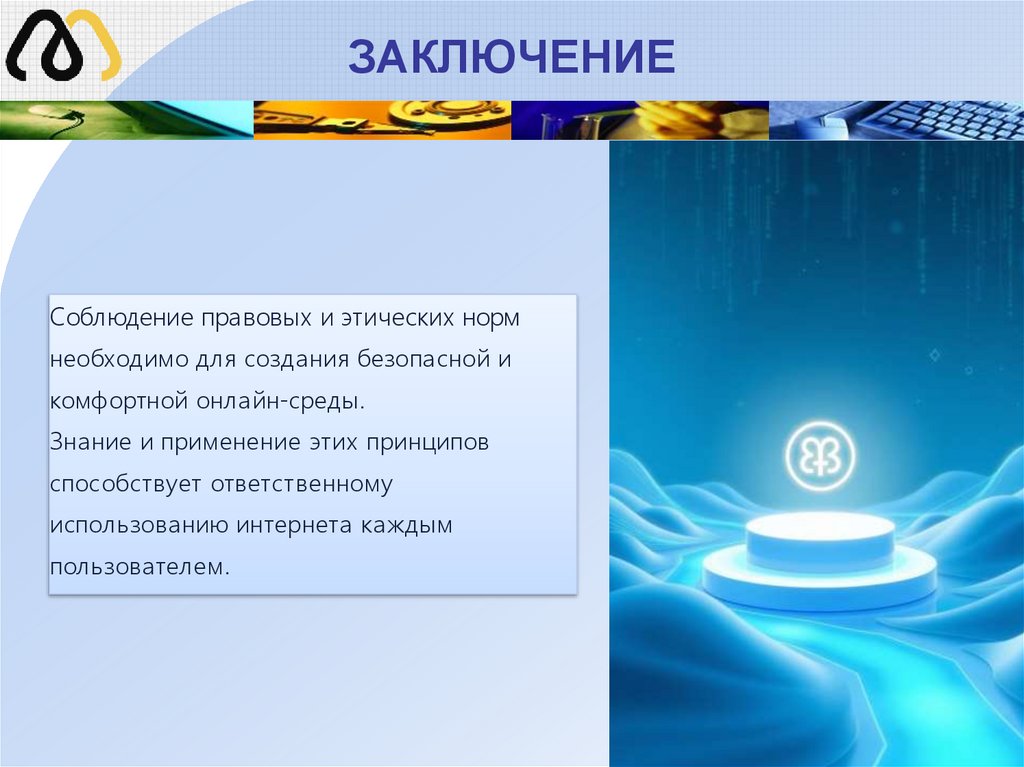 ЗАКЛЮЧЕНИЕ

Соблюдение правовых и этических норм необходимо для создания безопасной и комфортной онлайн-среды.
Знание и применение этих принципов способствует ответственному использованию интернета каждым пользователем.